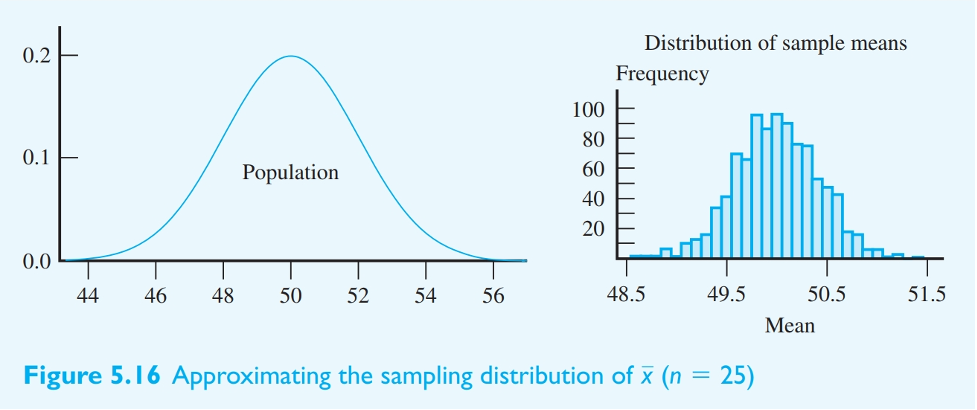 0.2
0.1
0.0
Population
44 46 48 50 52 54 56

Distribution of sample means
Frequency
100
80
60
40
20
48.5 49.5 50.5 51.5
Mean

Figure 5.16 Approximating the sampling distribution of $\bar{x}$ ($n = 25$)